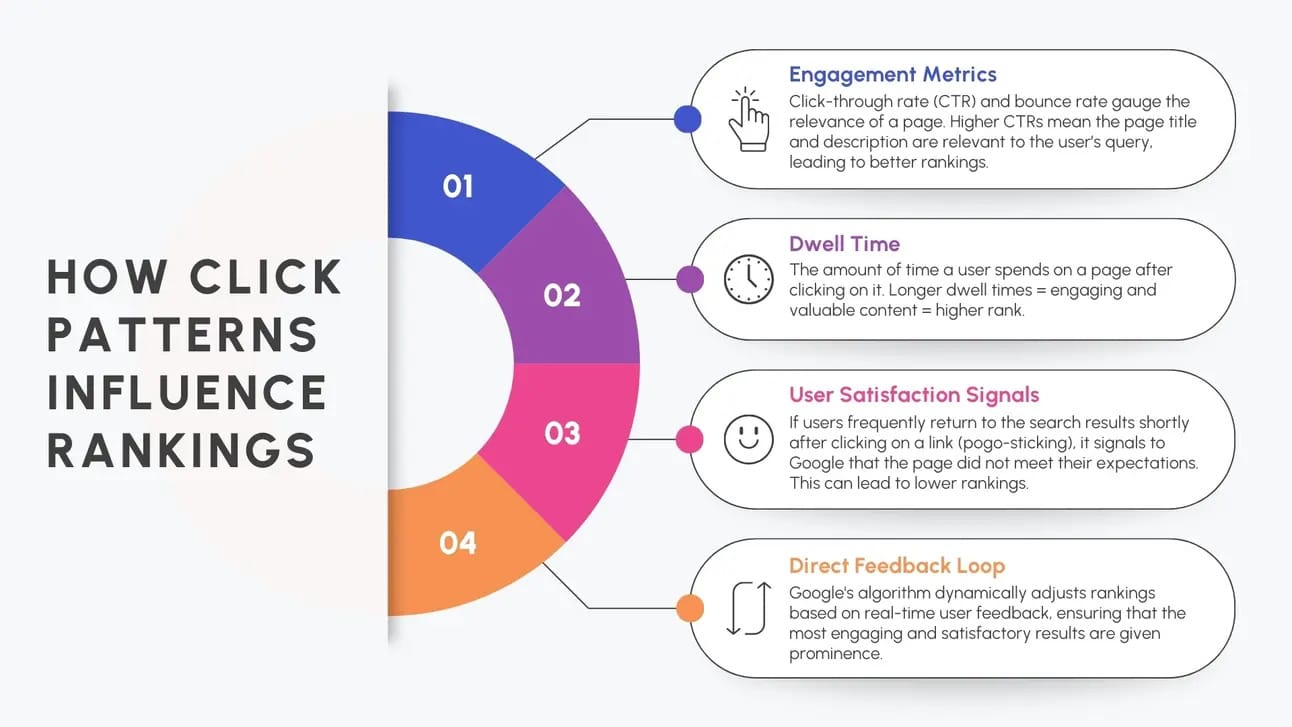 HOW CLICK PATTERNS INFLUENCE RANKINGS

01

02

03

04

Engagement Metrics
Click-through rate (CTR) and bounce rate gauge the relevance of a page. Higher CTRs mean the page title and description are relevant to the user's query, leading to better rankings.

Dwell Time
The amount of time a user spends on a page after clicking on it. Longer dwell times = engaging and valuable content = higher rank.

User Satisfaction Signals
If users frequently return to the search results shortly after clicking on a link (pogo-sticking), it signals to Google that the page did not meet their expectations. This can lead to lower rankings.

Direct Feedback Loop
Google's algorithm dynamically adjusts rankings based on real-time user feedback, ensuring that the most engaging and satisfactory results are given prominence.